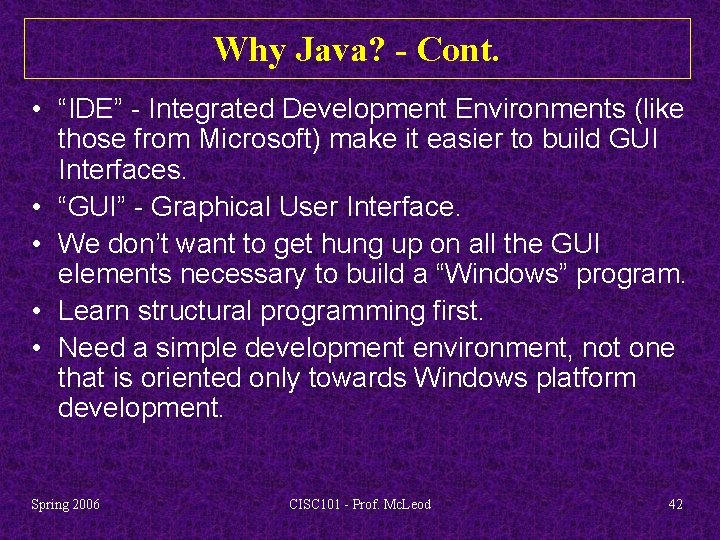 Why Java? - Cont.

• “IDE” - Integrated Development Environments (like those from Microsoft) make it easier to build GUI Interfaces.
• “GUI” - Graphical User Interface.
• We don’t want to get hung up on all the GUI elements necessary to build a “Windows” program.
• Learn structural programming first.
• Need a simple development environment, not one that is oriented only towards Windows platform development.

Spring 2006

CISC101 - Prof. McLeod

42